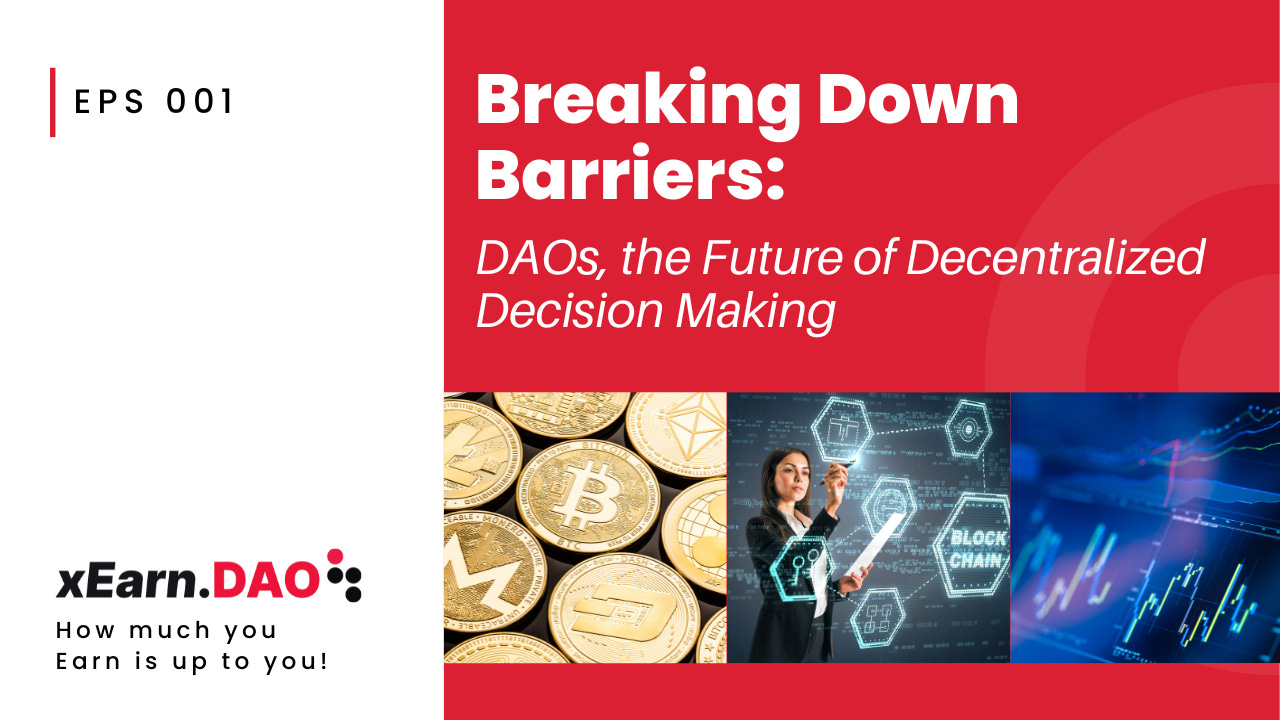 EPS 001

Breaking Down Barriers:

DAOs, the Future of Decentralized Decision Making

BLOCK CHAIN

xEarn.DAO

How much you Earn is up to you!